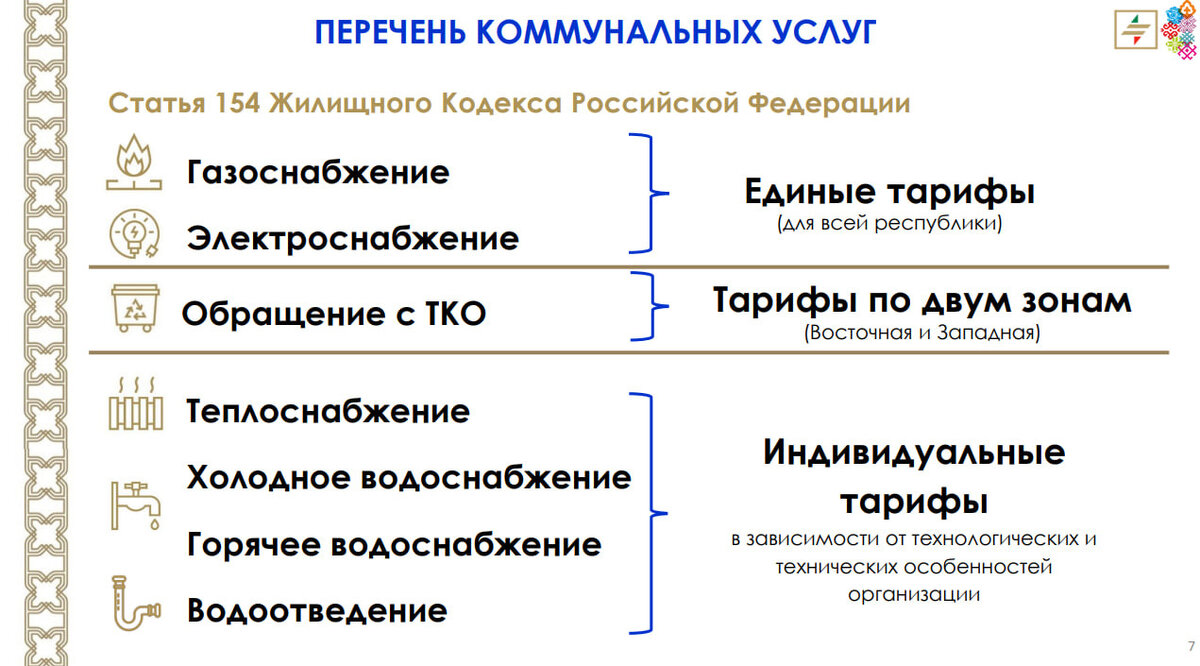 ПЕРЕЧЕНЬ КОММУНАЛЬНЫХ УСЛУГ

Статья 154 Жилищного Кодекса Российской Федерации

Газоснабжение

Электроснабжение

Единые тарифы
(для всей республики)

Обращение с ТКО

Тарифы по двум зонам
(Восточная и Западная)

Теплоснабжение

Холодное водоснабжение

Горячее водоснабжение

Водоотведение

Индивидуальные тарифы
в зависимости от технологических и технических особенностей организации

7